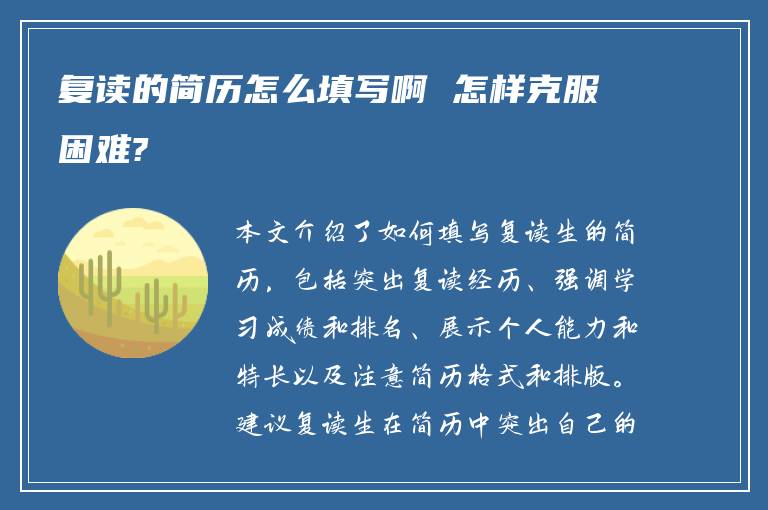 复读的简历怎么填写啊 怎样克服困难?

本文介绍了如何填写复读生的简历，包括突出复读经历、强调学习成绩和排名、展示个人能力和特长以及注意简历格式和排版。建议复读生在简历中突出自己的